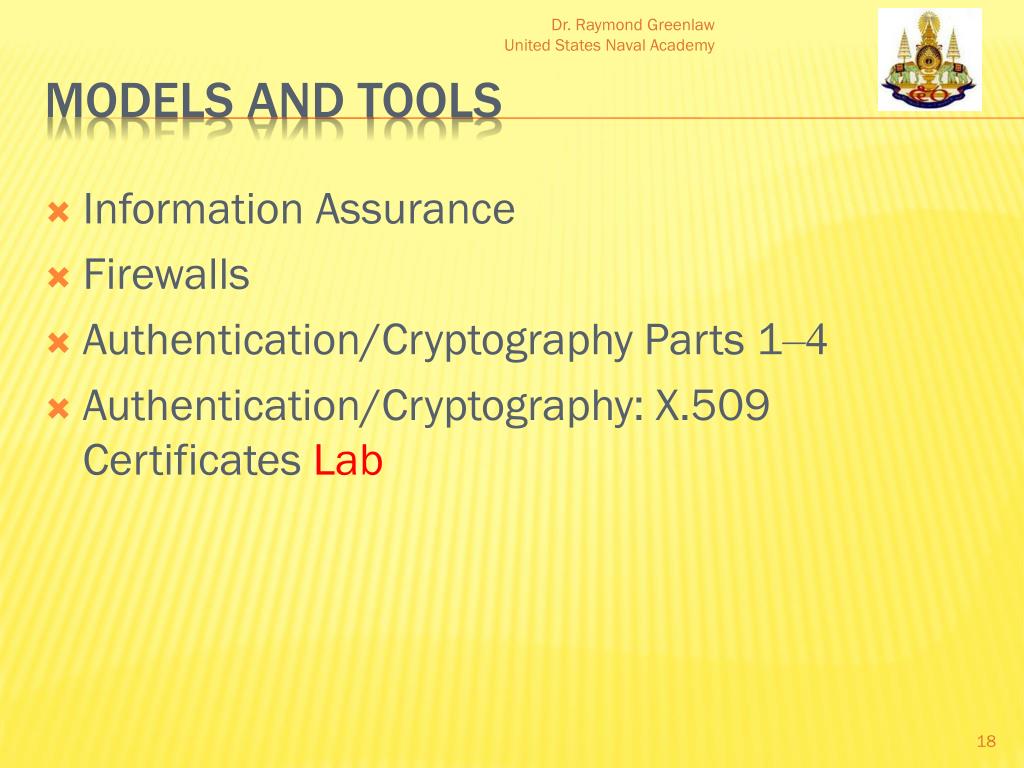 Dr. Raymond Greenlaw
United States Naval Academy

MODELS AND TOOLS

Information Assurance
Firewalls
Authentication/Cryptography Parts 1–4
Authentication/Cryptography: X.509 Certificates Lab

18